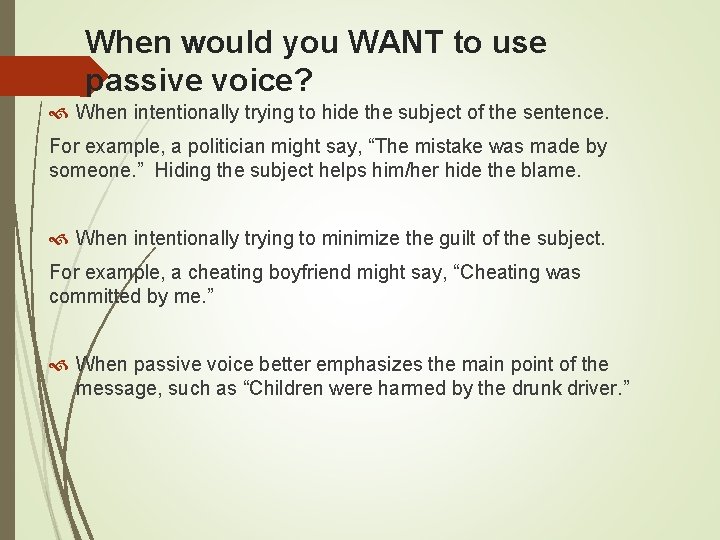 When would you WANT to use passive voice?

When intentionally trying to hide the subject of the sentence.

For example, a politician might say, “The mistake was made by someone.” Hiding the subject helps him/her hide the blame.

When intentionally trying to minimize the guilt of the subject.

For example, a cheating boyfriend might say, “Cheating was committed by me.”

When passive voice better emphasizes the main point of the message, such as “Children were harmed by the drunk driver.”